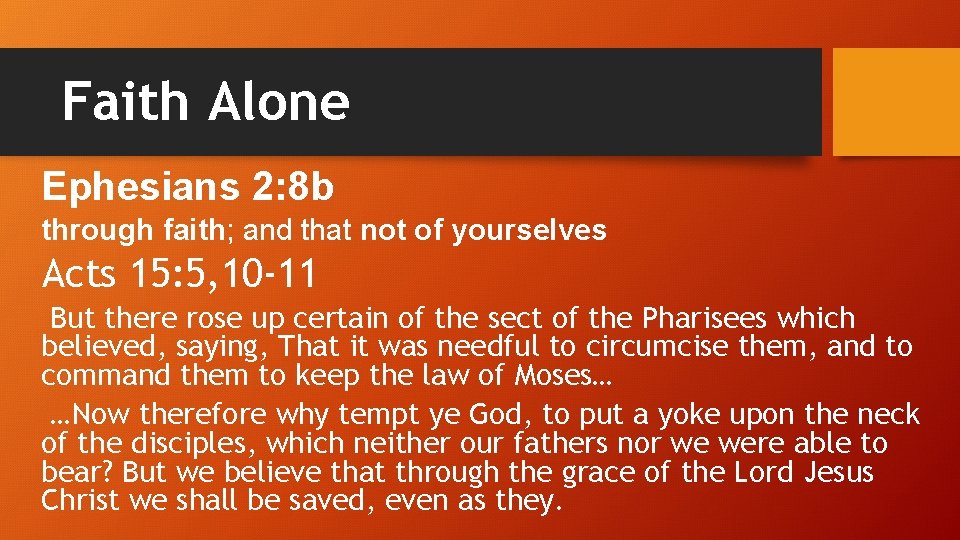 Faith Alone

Ephesians 2:8b

through faith; and that not of yourselves

Acts 15:5,10-11

But there rose up certain of the sect of the Pharisees which believed, saying, That it was needful to circumcise them, and to command them to keep the law of Moses…

…Now therefore why tempt ye God, to put a yoke upon the neck of the disciples, which neither our fathers nor we were able to bear? But we believe that through the grace of the Lord Jesus Christ we shall be saved, even as they.